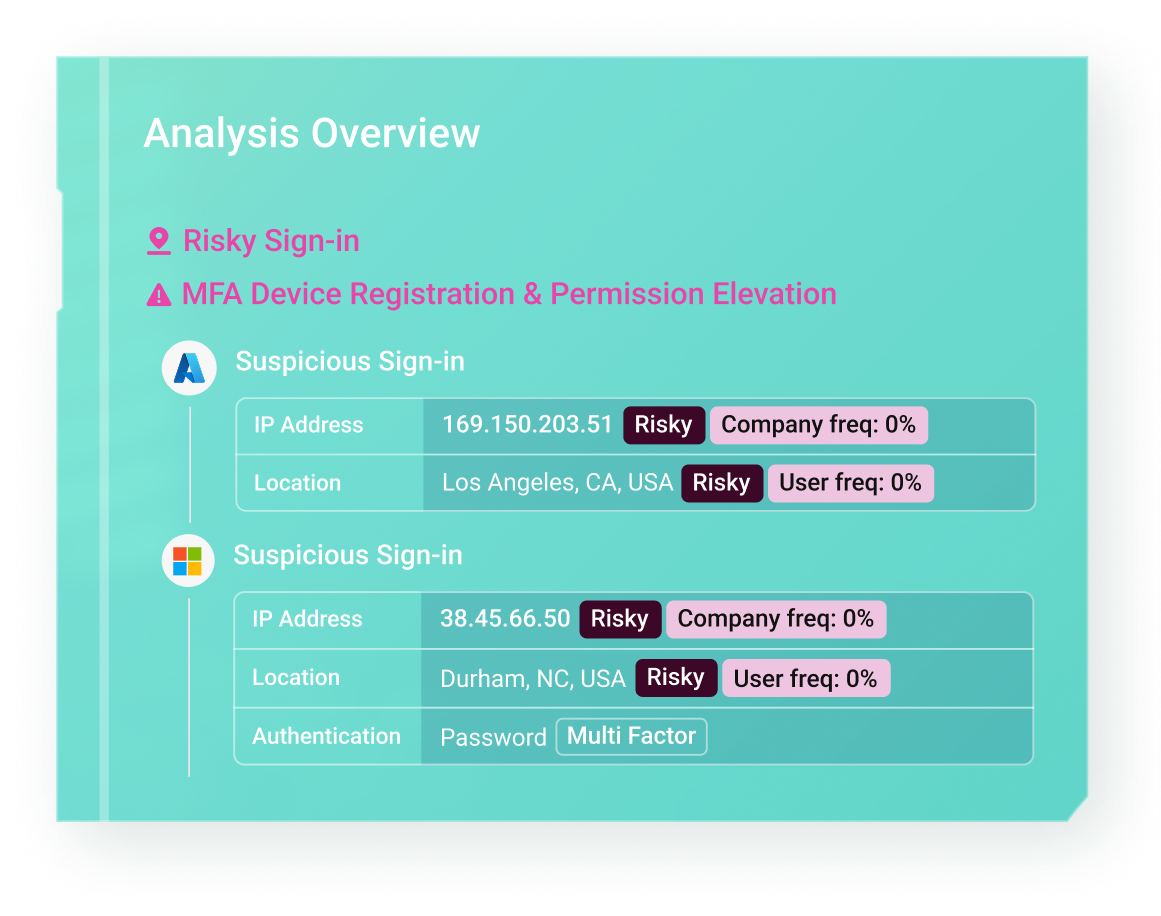 Analysis Overview

Risky Sign-in

MFA Device Registration & Permission Elevation

Suspicious Sign-in

| IP Address | 169.150.203.51 Risky Company freq: 0% |
|---|---|
| Location | Los Angeles, CA, USA Risky User freq: 0% |

Suspicious Sign-in

| IP Address | 38.45.66.50 Risky Company freq: 0% |
|---|---|
| Location | Durham, NC, USA Risky User freq: 0% |
| Authentication | Password Multi Factor |